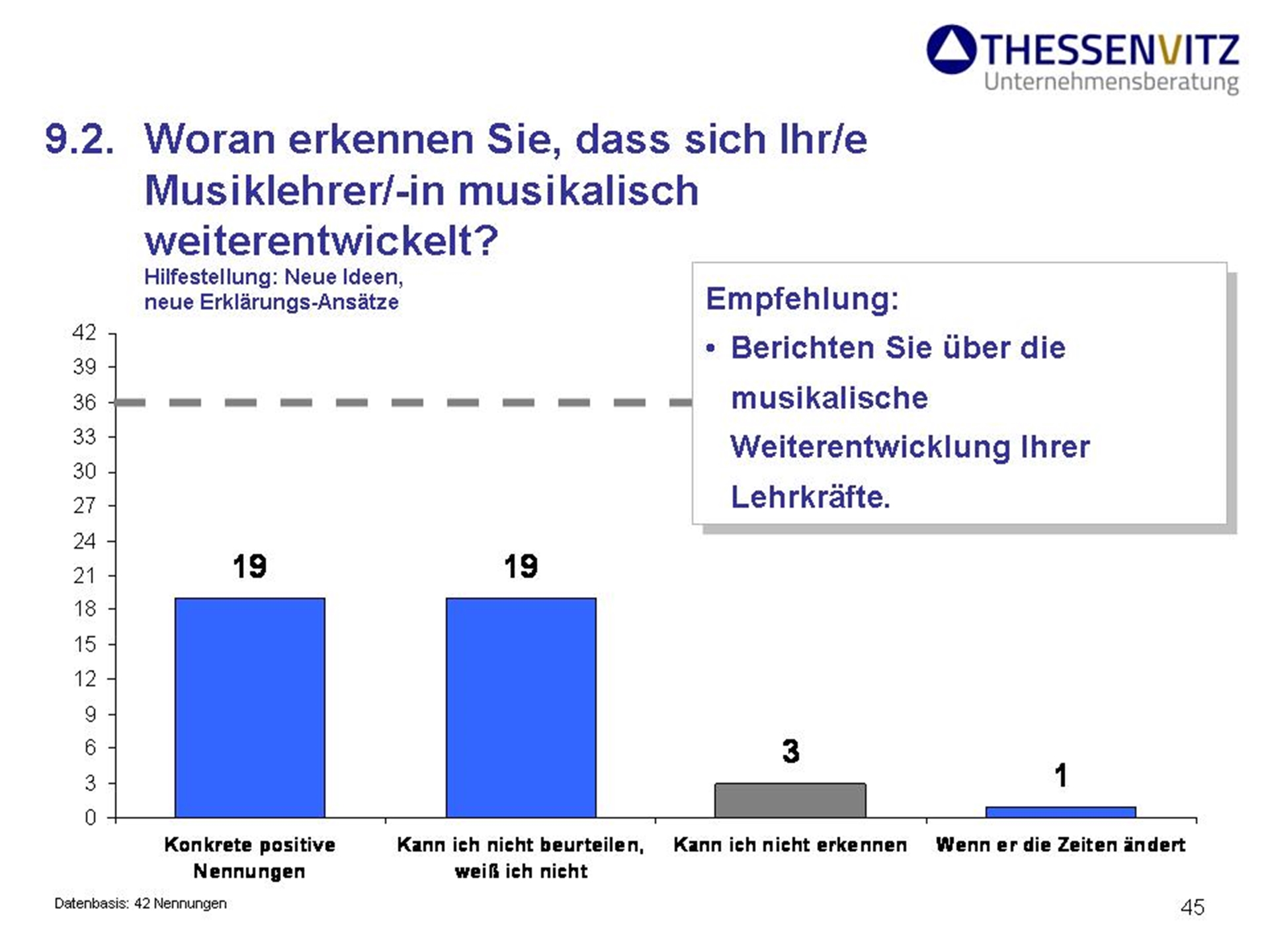 THESSENVITZ
Unternehmensberatung

9.2. Woran erkennen Sie, dass sich Ihr/e Musiklehrer/-in musikalisch weiterentwickelt?
Hilfestellung: Neue Ideen, neue Erklärungs-Ansätze

Empfehlung:
• Berichten Sie über die musikalische Weiterentwicklung Ihrer Lehrkräfte.

42
39
36
33
30
27
24
21
18
15
12
9
6
3
0

19
19
3
1

Konkrete positive Nennungen
Kann ich nicht beurteilen, weiß ich nicht
Kann ich nicht erkennen
Wenn er die Zeiten ändert

Datenbasis: 42 Nennungen
45